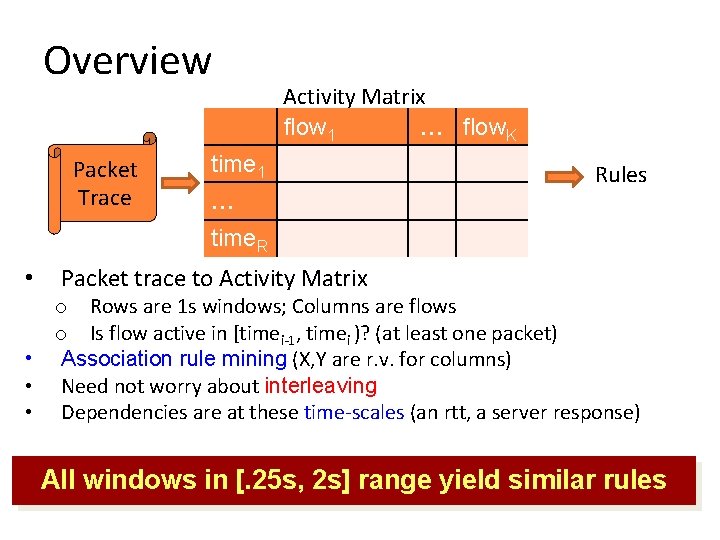 Overview

Packet Trace

Activity Matrix

| | flow$_1$ | … | flow$_K$ |
|---|---|---|---|
| time$_1$ | | | |
| … | | | |
| time$_R$ | | | |

Rules

• Packet trace to Activity Matrix
  o Rows are 1s windows; Columns are flows
  o Is flow active in [time$_{i-1}$, time$_i$ )? (at least one packet)
• Association rule mining (X,Y are r.v. for columns)
• Need not worry about interleaving
• Dependencies are at these time-scales (an rtt, a server response)

All windows in [.25s, 2s] range yield similar rules